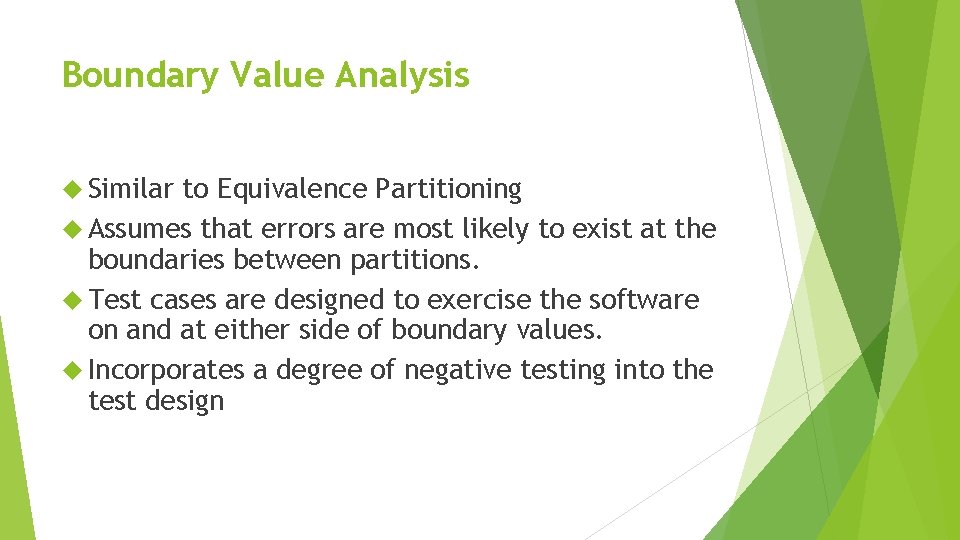 Boundary Value Analysis

Similar to Equivalence Partitioning

Assumes that errors are most likely to exist at the boundaries between partitions.

Test cases are designed to exercise the software on and at either side of boundary values.

Incorporates a degree of negative testing into the test design